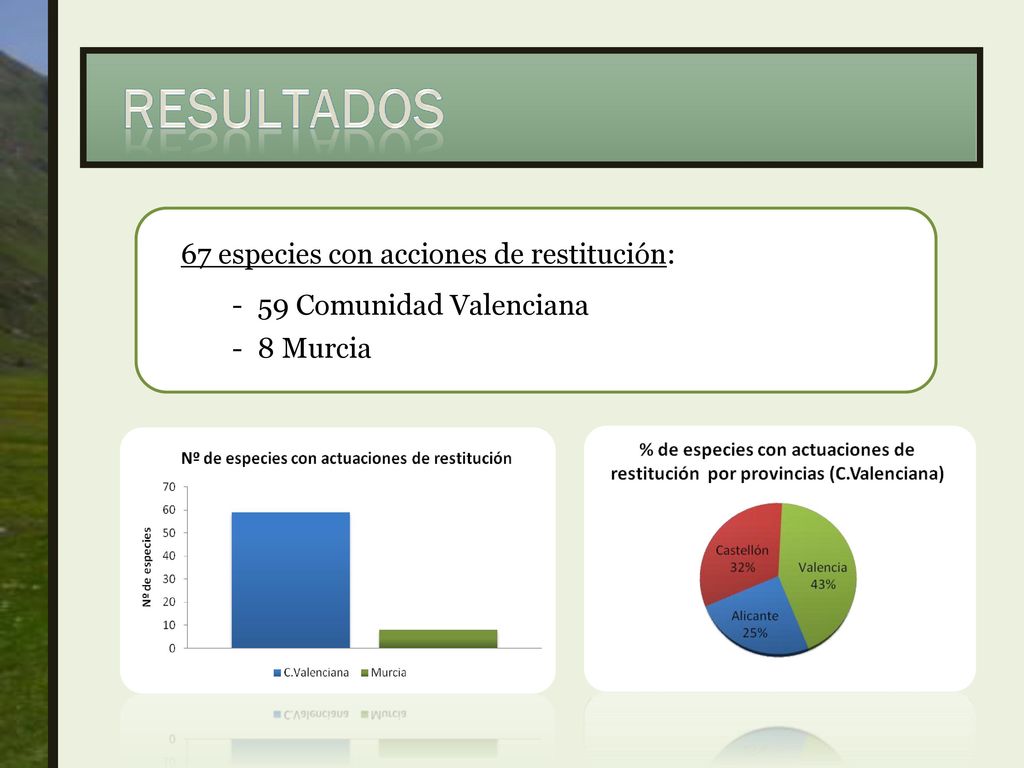 RESULTADOS

67 especies con acciones de restitución:

- 59 Comunidad Valenciana
- 8 Murcia

Nº de especies con actuaciones de restitución

Nº de especies

70
60
50
40
30
20
10
0

C.Valenciana Murcia

% de especies con actuaciones de restitución por provincias (C.Valenciana)

Castellón 32%
Valencia 43%
Alicante 25%